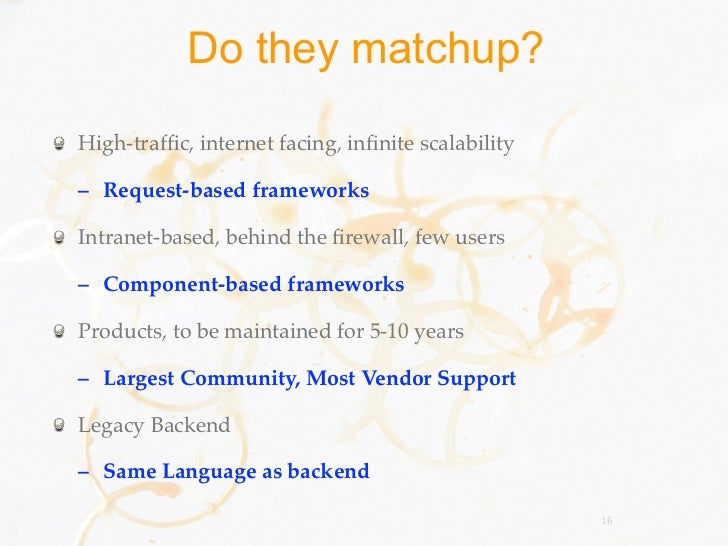 Do they matchup?

High-traffic, internet facing, infinite scalability

– Request-based frameworks

Intranet-based, behind the firewall, few users

– Component-based frameworks

Products, to be maintained for 5-10 years

– Largest Community, Most Vendor Support

Legacy Backend

– Same Language as backend

16